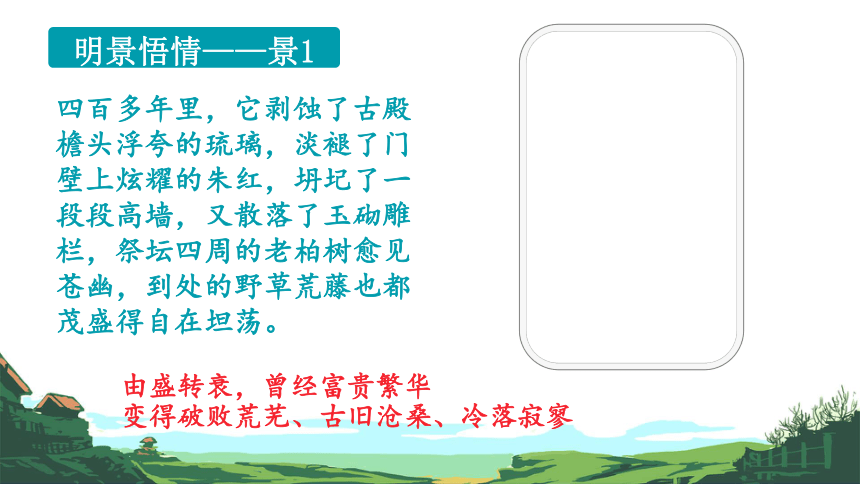 明景悟情——景1

四百多年里，它剥蚀了古殿檐头浮夸的琉璃，淡褪了门壁上炫耀的朱红，坍圮了一段段高墙，又散落了玉砌雕栏，祭坛四周的老柏树愈见苍幽，到处的野草荒藤也都茂盛得自在坦荡。

由盛转衰，曾经富贵繁华
变得破败荒芜、古旧沧桑、冷落寂寥